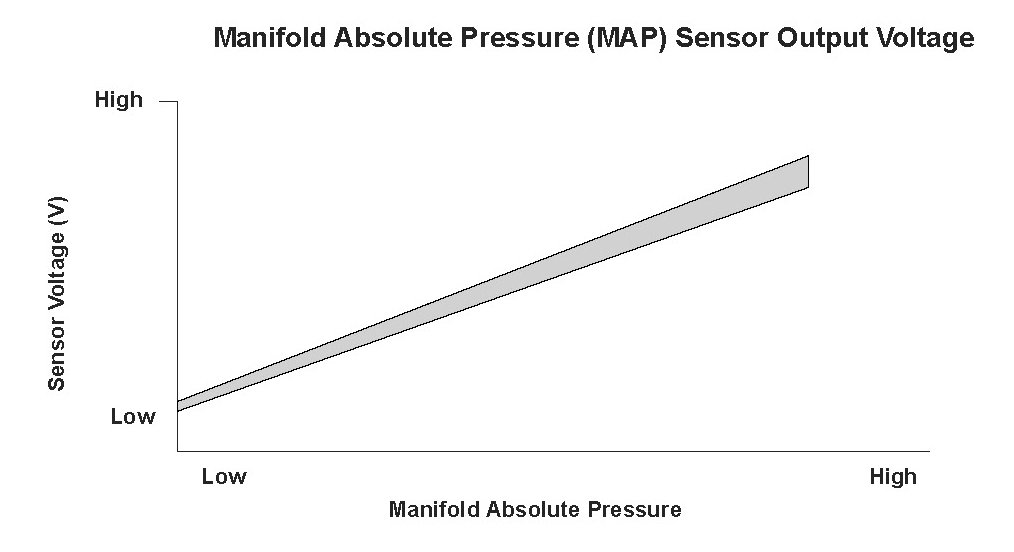 Manifold Absolute Pressure (MAP) Sensor Output Voltage

High

Sensor Voltage (V)

Low

Low

High

Manifold Absolute Pressure